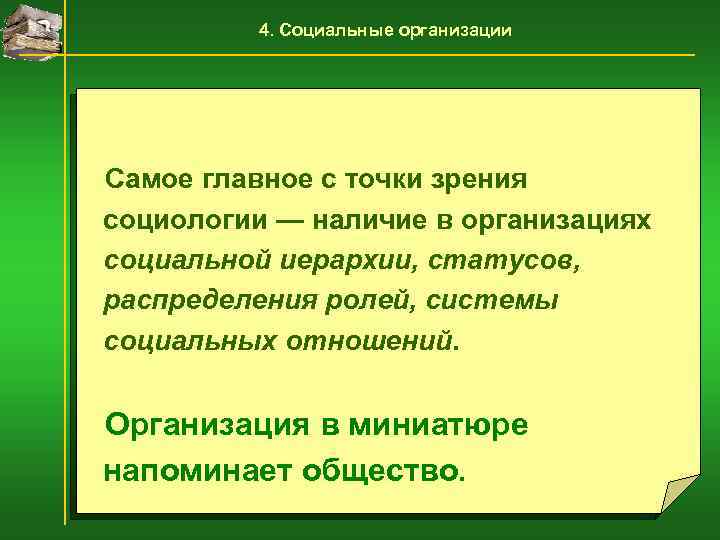 4. Социальные организации

Самое главное с точки зрения социологии — наличие в организациях социальной иерархии, статусов, распределения ролей, системы социальных отношений.

Организация в миниатюре напоминает общество.